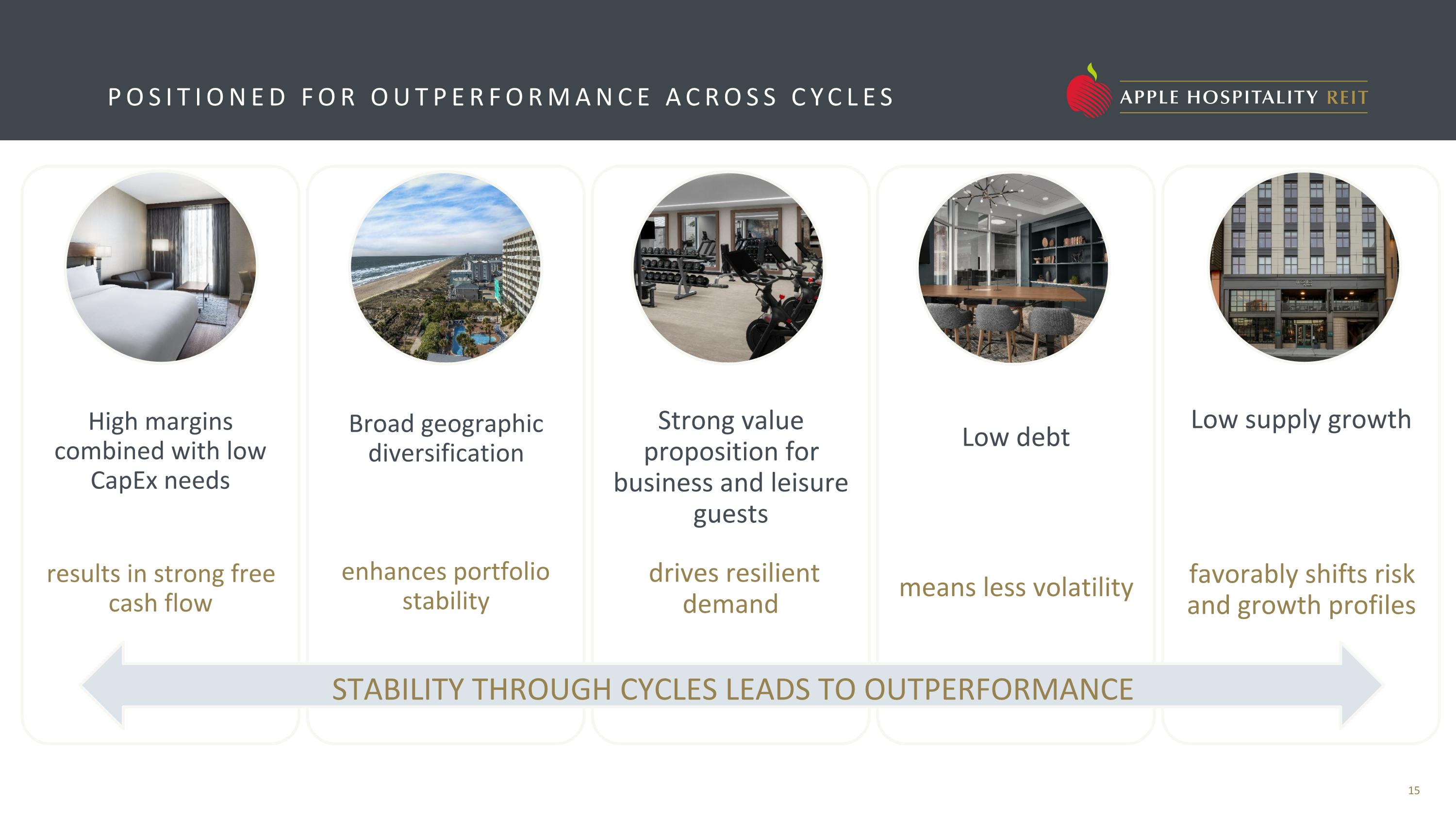 POSITIONED FOR OUTPERFORMANCE ACROSS CYCLES

APPLE HOSPITALITY REIT

High margins combined with low CapEx needs

results in strong free cash flow

Broad geographic diversification

enhances portfolio stability

Strong value proposition for business and leisure guests

drives resilient demand

Low debt

means less volatility

Low supply growth

favorably shifts risk and growth profiles

STABILITY THROUGH CYCLES LEADS TO OUTPERFORMANCE

15